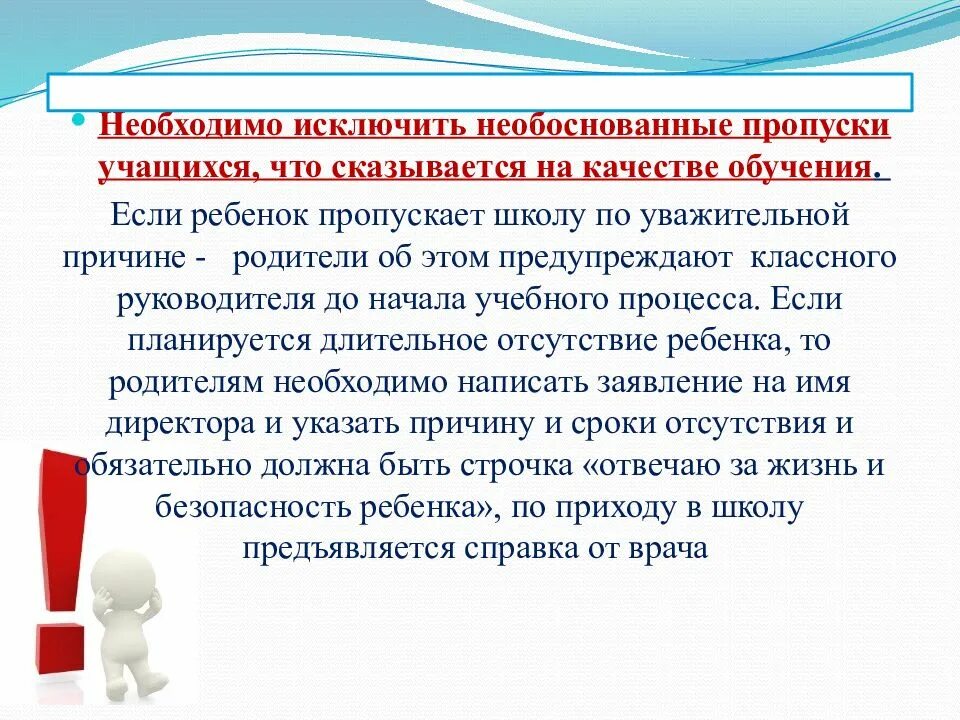 Необходимо исключить необоснованные пропуски учащихся, что сказывается на качестве обучения.

Если ребенок пропускает школу по уважительной причине - родители об этом предупреждают классного руководителя до начала учебного процесса. Если планируется длительное отсутствие ребенка, то родителям необходимо написать заявление на имя директора и указать причину и сроки отсутствия и обязательно должна быть строчка «отвечаю за жизнь и безопасность ребенка», по приходу в школу предъявляется справка от врача